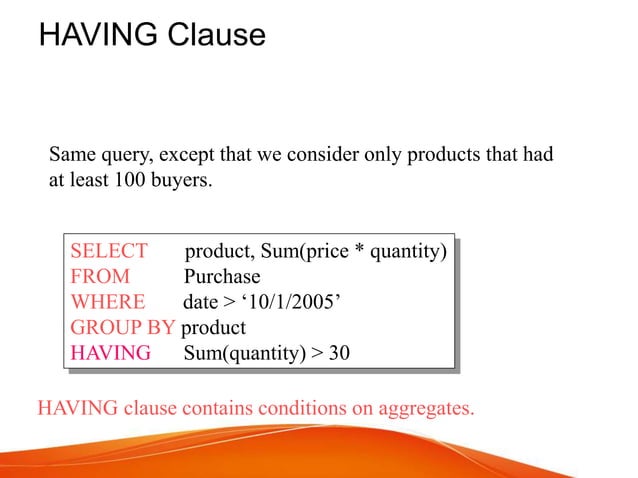 HAVING Clause

Same query, except that we consider only products that had at least 100 buyers.

SELECT product, Sum(price * quantity)
FROM Purchase
WHERE date > ‘10/1/2005’
GROUP BY product
HAVING Sum(quantity) > 30

HAVING clause contains conditions on aggregates.